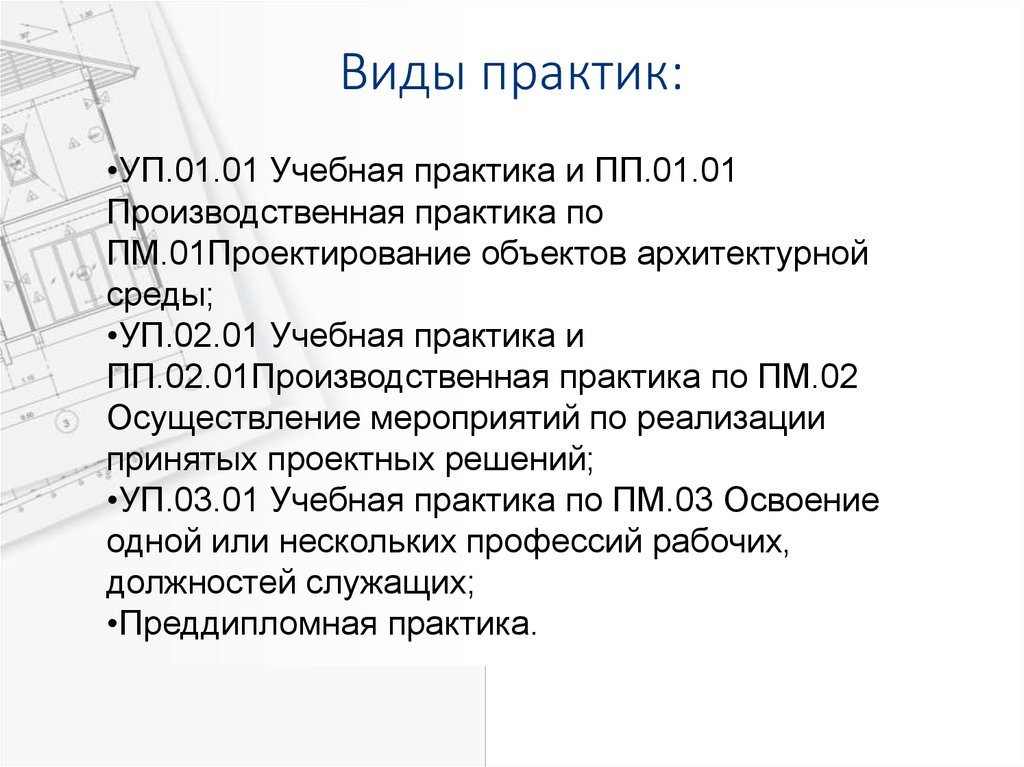 Виды практик:

•УП.01.01 Учебная практика и ПП.01.01 Производственная практика по ПМ.01Проектирование объектов архитектурной среды;
•УП.02.01 Учебная практика и ПП.02.01Производственная практика по ПМ.02 Осуществление мероприятий по реализации принятых проектных решений;
•УП.03.01 Учебная практика по ПМ.03 Освоение одной или нескольких профессий рабочих, должностей служащих;
•Преддипломная практика.